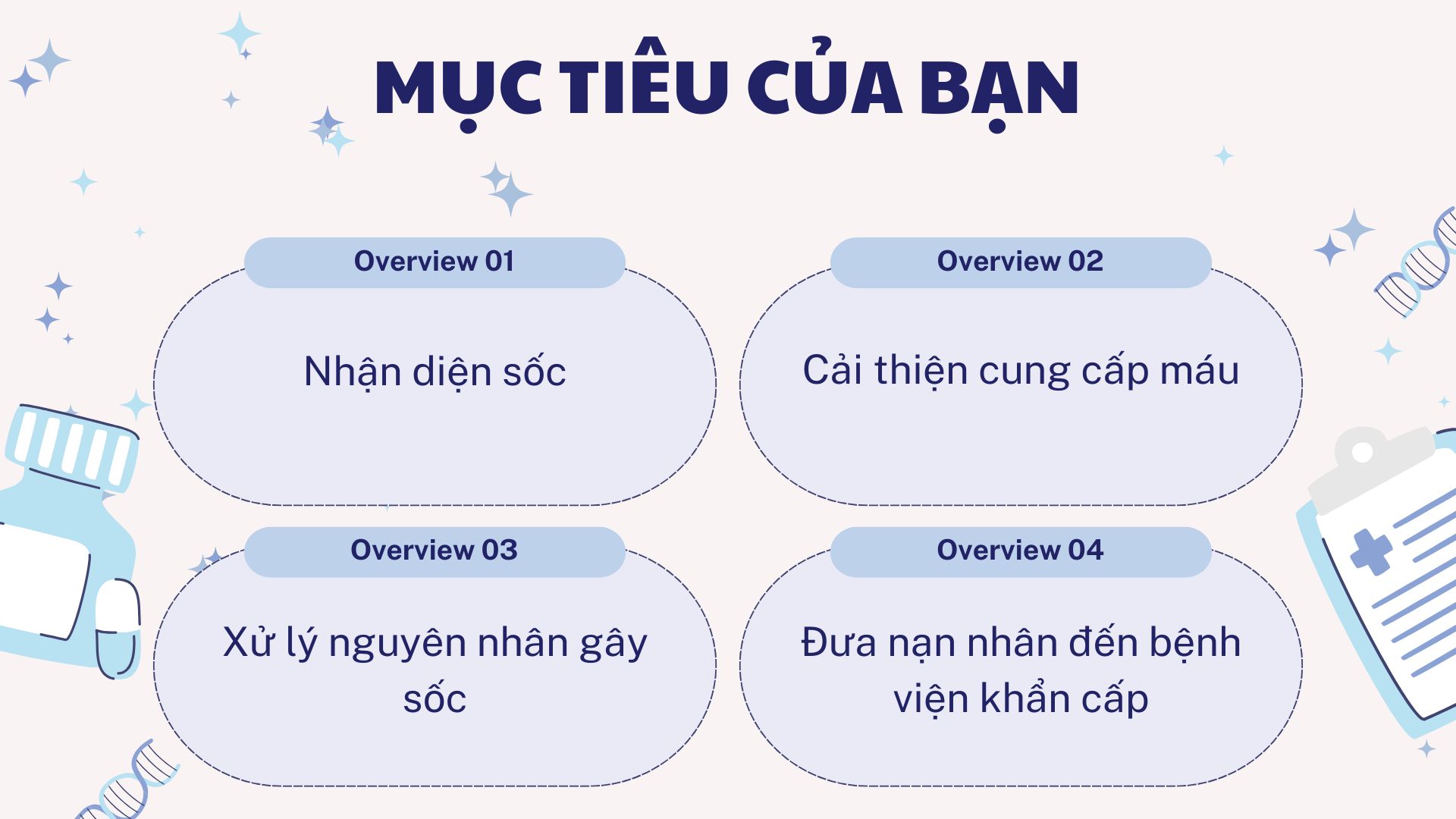 MỤC TIÊU CỦA BẠN

Overview 01

Nhận diện sốc

Overview 02

Cải thiện cung cấp máu

Overview 03

Xử lý nguyên nhân gây sốc

Overview 04

Đưa nạn nhân đến bệnh viện khẩn cấp